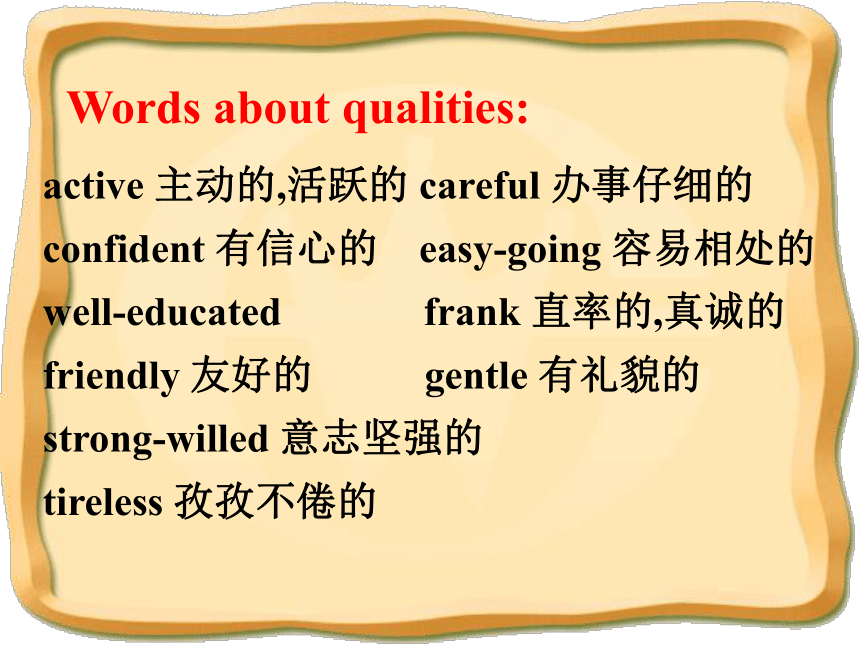 Words about qualities:

active 主动的,活跃的 careful 办事仔细的
confident 有信心的 easy-going 容易相处的
well-educated frank 直率的,真诚的
friendly 友好的 gentle 有礼貌的
strong-willed 意志坚强的
tireless 孜孜不倦的